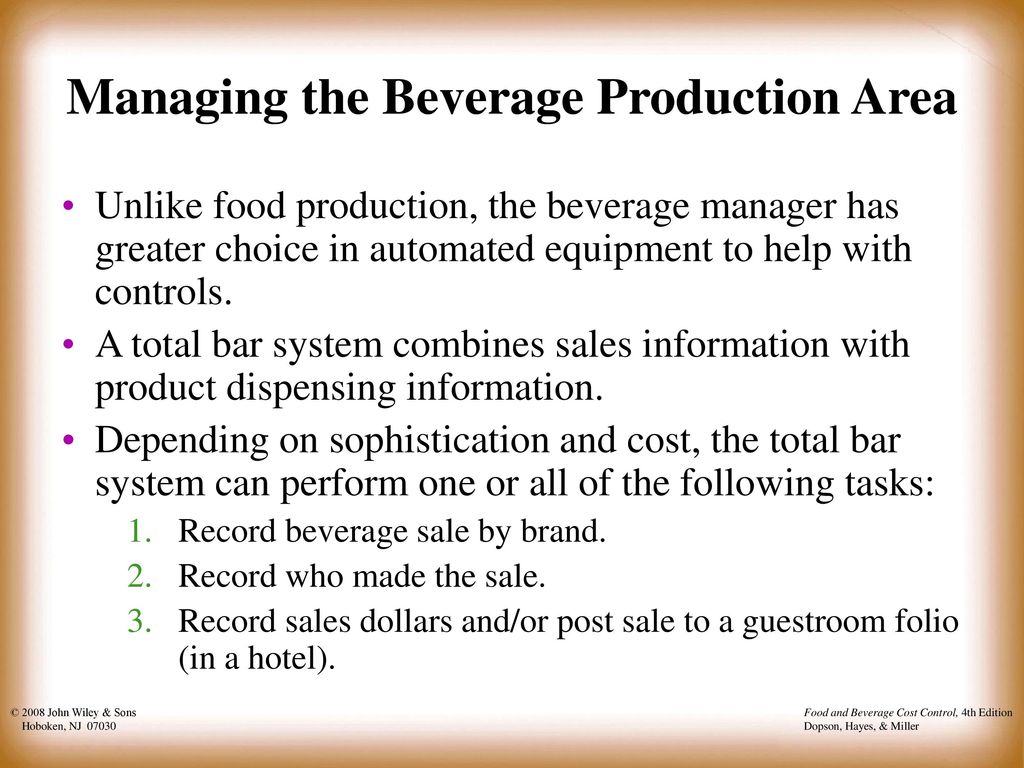 Managing the Beverage Production Area

• Unlike food production, the beverage manager has greater choice in automated equipment to help with controls.
• A total bar system combines sales information with product dispensing information.
• Depending on sophistication and cost, the total bar system can perform one or all of the following tasks:
1. Record beverage sale by brand.
2. Record who made the sale.
3. Record sales dollars and/or post sale to a guestroom folio (in a hotel).

© 2008 John Wiley & Sons
Hoboken, NJ 07030

Food and Beverage Cost Control, 4th Edition
Dopson, Hayes, & Miller